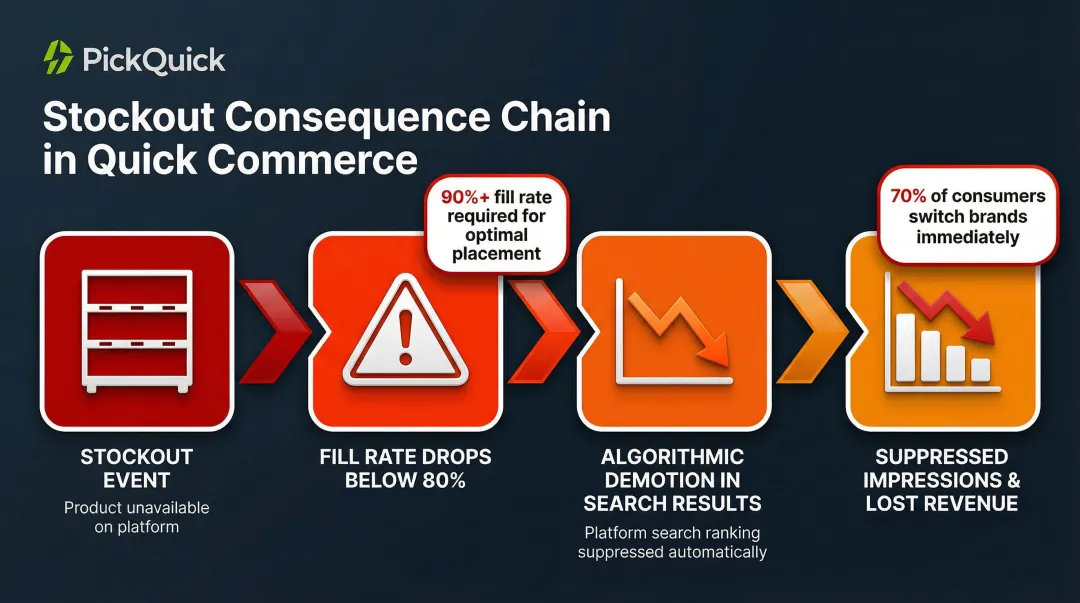 PickQuick

Stockout Consequence Chain in Quick Commerce

90%+ fill rate required for optimal placement

70% of consumers switch brands immediately

STOCKOUT EVENT

Product unavailable on platform

FILL RATE DROPS BELOW 80%

ALGORITHMIC DEMOTION IN SEARCH RESULTS

Platform search ranking suppressed automatically

SUPPRESSED IMPRESSIONS & LOST REVENUE